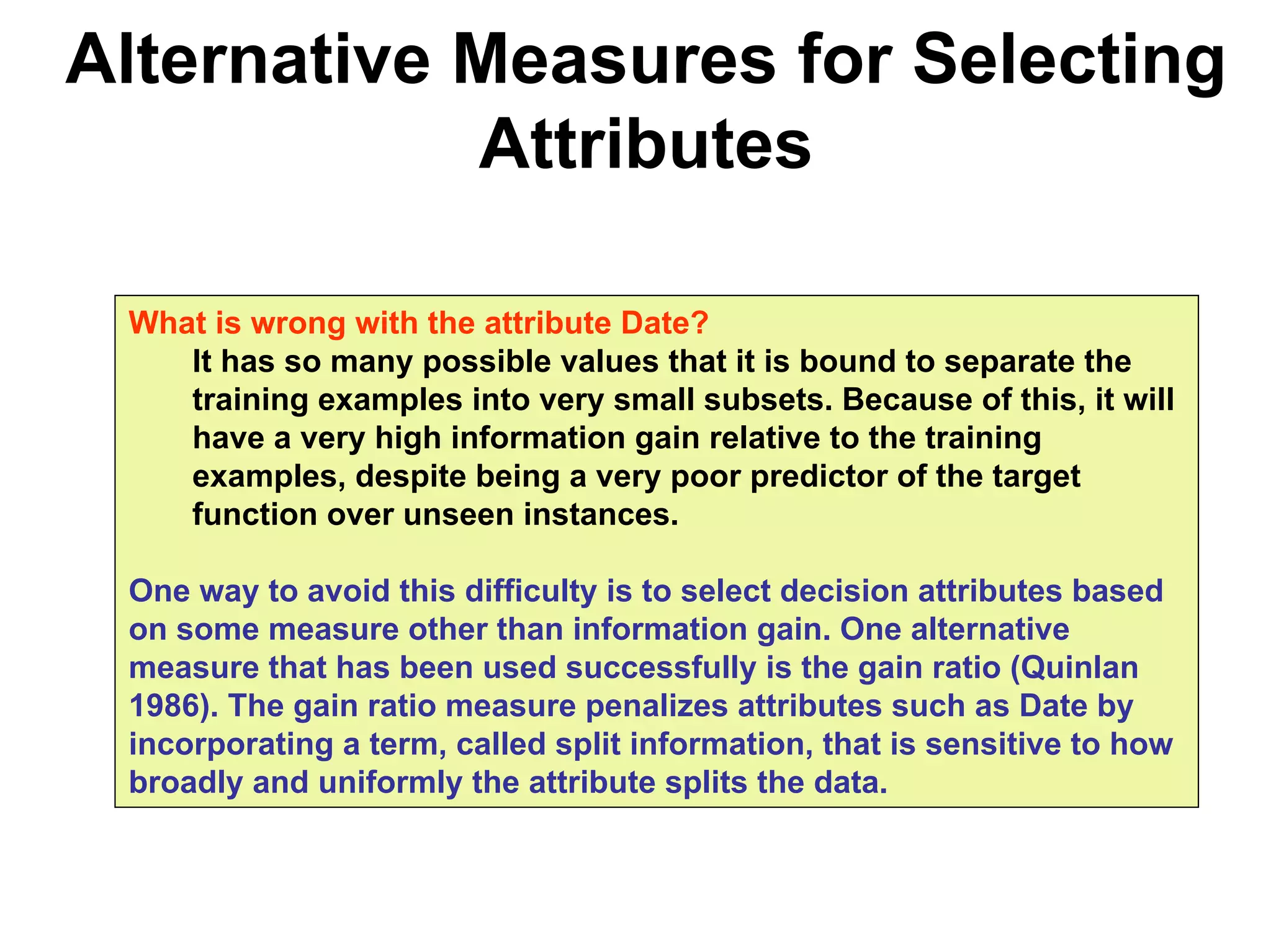 Alternative Measures for Selecting Attributes

What is wrong with the attribute Date?

It has so many possible values that it is bound to separate the training examples into very small subsets. Because of this, it will have a very high information gain relative to the training examples, despite being a very poor predictor of the target function over unseen instances.

One way to avoid this difficulty is to select decision attributes based on some measure other than information gain. One alternative measure that has been used successfully is the gain ratio (Quinlan 1986). The gain ratio measure penalizes attributes such as Date by incorporating a term, called split information, that is sensitive to how broadly and uniformly the attribute splits the data.